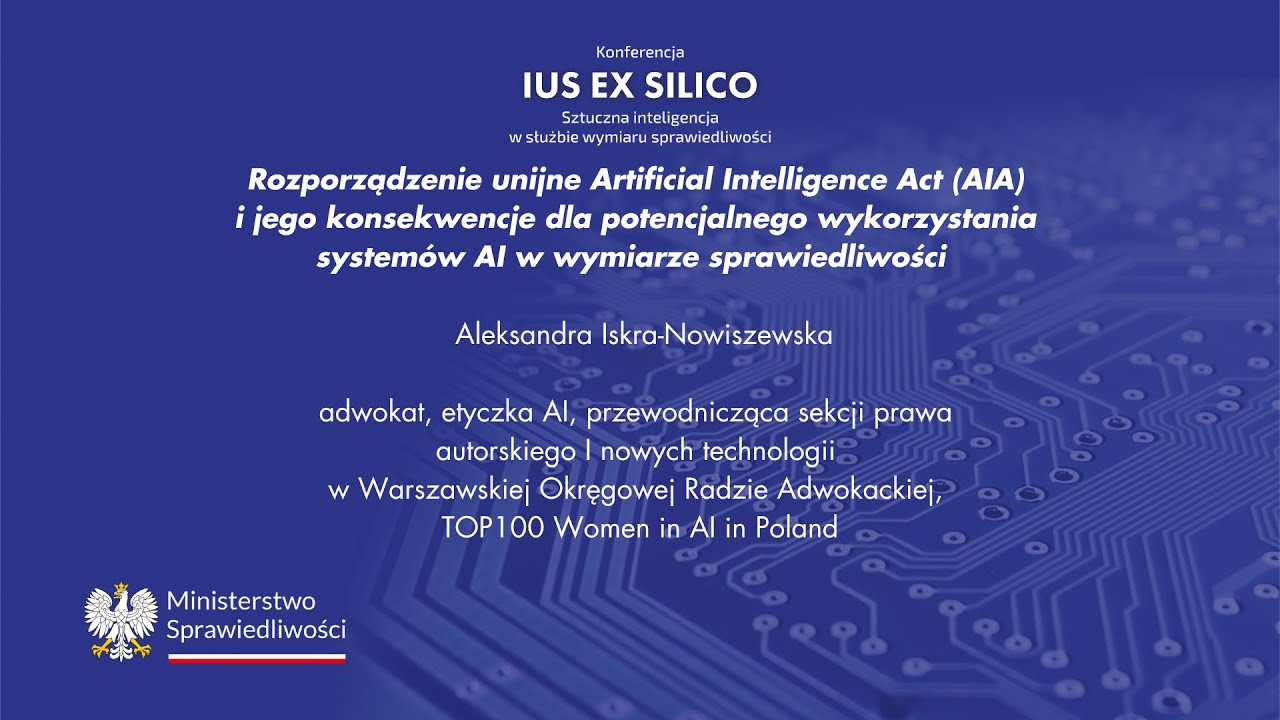 Konferencja
IUS EX SILICO
Sztuczna inteligencja
w służbie wymiaru sprawiedliwości

Rozporządzenie unijne Artificial Intelligence Act (AIA) i jego konsekwencje dla potencjalnego wykorzystania systemów AI w wymiarze sprawiedliwości

Aleksandra Iskra-Nowiszewska

adwokat, etyczka AI, przewodnicząca sekcji prawa autorskiego I nowych technologii w Warszawskiej Okręgowej Radzie Adwokackiej, TOP100 Women in AI in Poland

Ministerstwo Sprawiedliwości